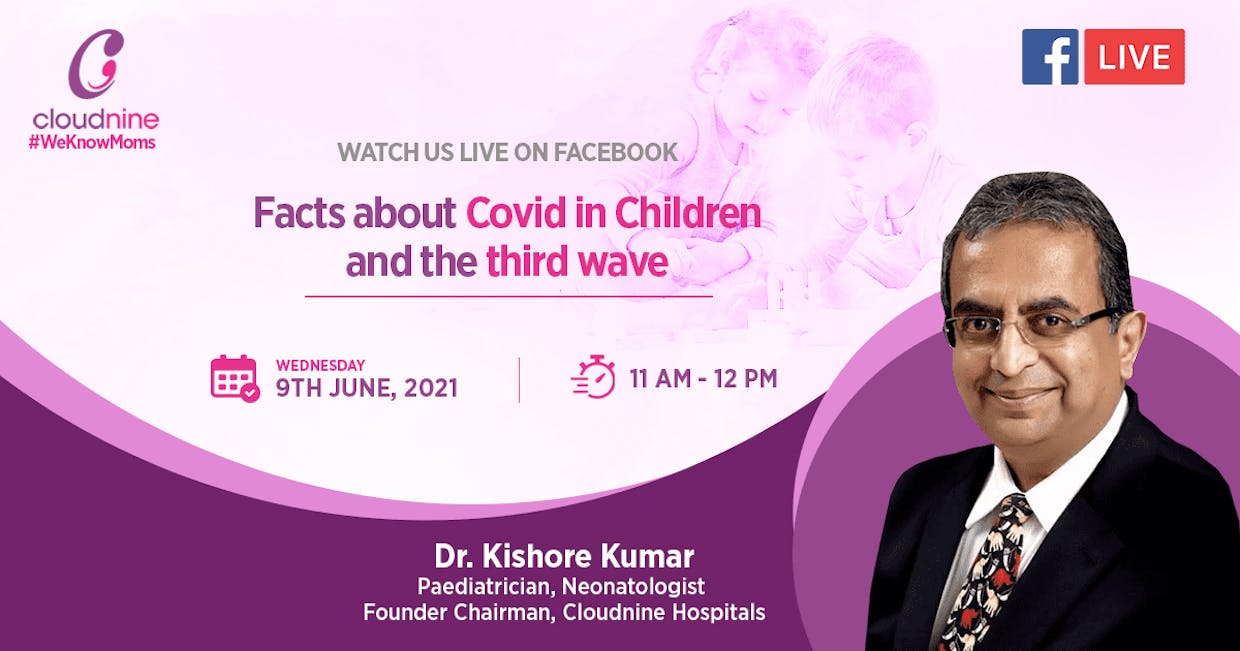 cloudnine
#WeKnowMoms

f LIVE

WATCH US LIVE ON FACEBOOK

Facts about Covid in Children and the third wave

WEDNESDAY
9TH JUNE, 2021

11 AM - 12 PM

Dr. Kishore Kumar
Paediatrician, Neonatologist
Founder Chairman, Cloudnine Hospitals